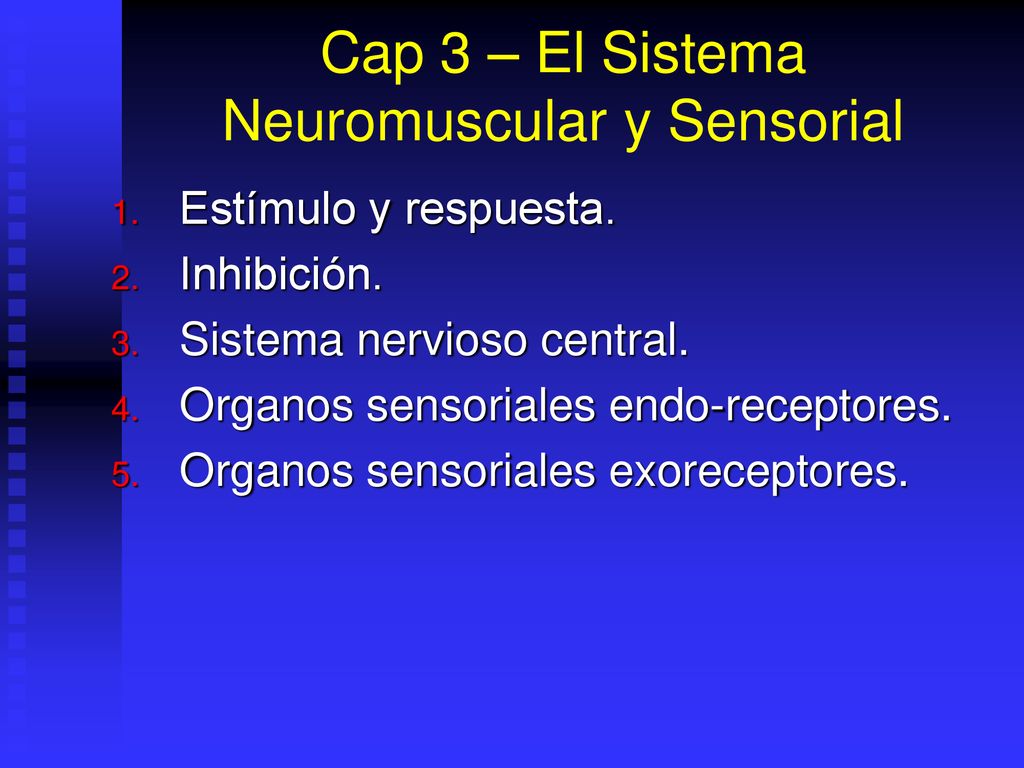 Cap 3 – El Sistema Neuromuscular y Sensorial

1. Estímulo y respuesta.
2. Inhibición.
3. Sistema nervioso central.
4. Organos sensoriales endo-receptores.
5. Organos sensoriales exoreceptores.